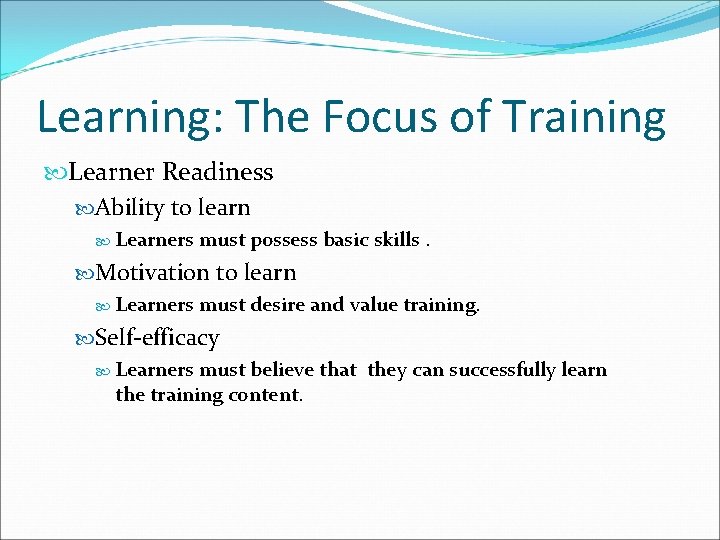 Learning: The Focus of Training

Learner Readiness

Ability to learn

Learners must possess basic skills .

Motivation to learn

Learners must desire and value training.

Self-efficacy

Learners must believe that they can successfully learn the training content.